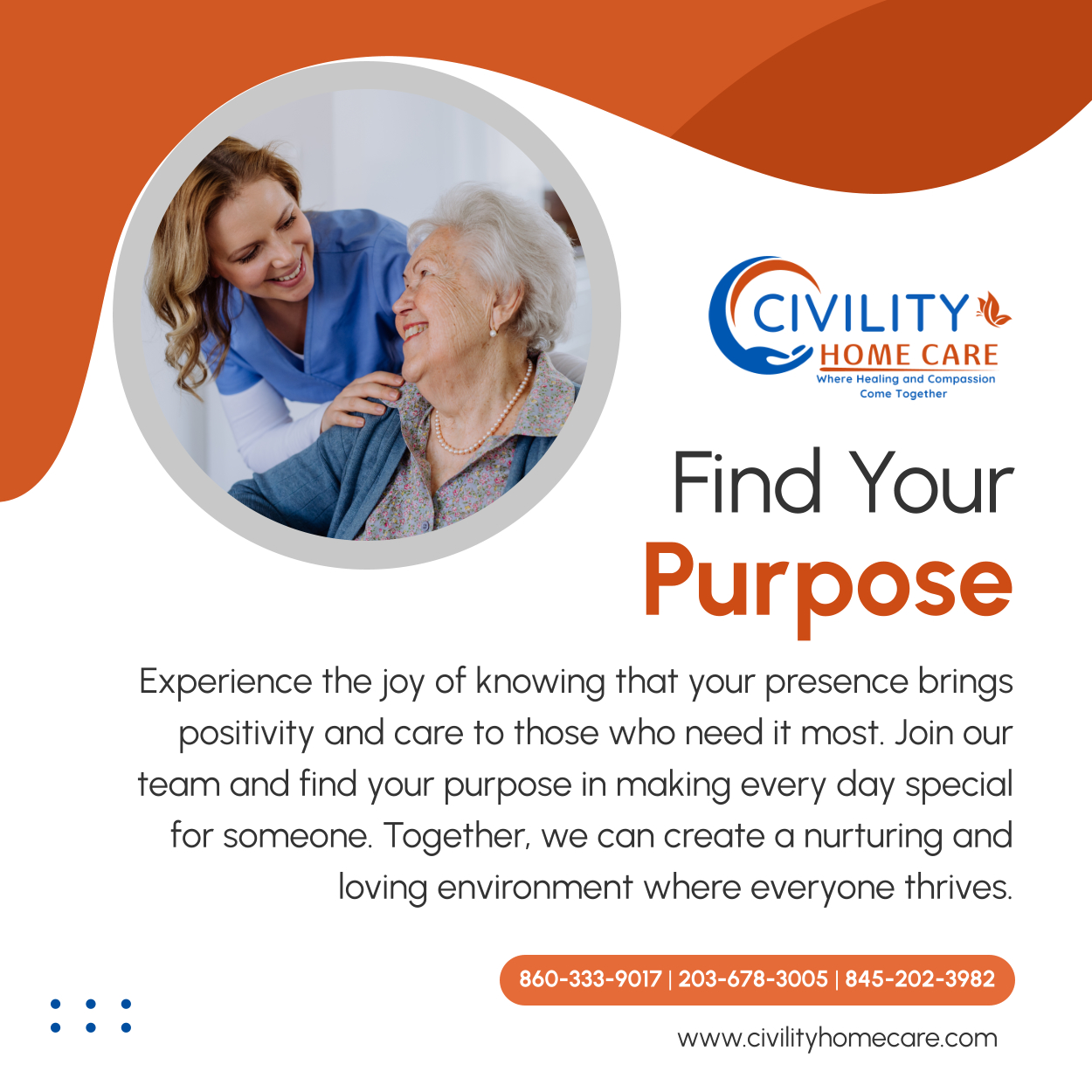 CIVILITY
HOME CARE
Where Healing and Compassion Come Together

Find Your
Purpose

Experience the joy of knowing that your presence brings positivity and care to those who need it most. Join our team and find your purpose in making every day special for someone. Together, we can create a nurturing and loving environment where everyone thrives.

860-333-9017 | 203-678-3005 | 845-202-3982

www.civilityhomecare.com